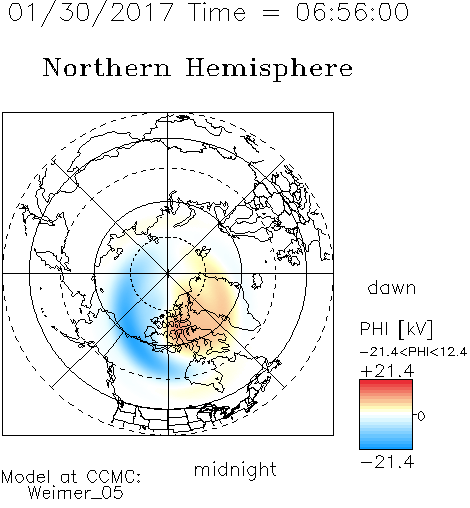 01/30/2017 Time = 06:56:00

Northern Hemisphere

dawn

PHI [kV]
−21.4<PHI<12.4
+21.4
0
−21.4

midnight

Model at CCMC:
Weimer_05